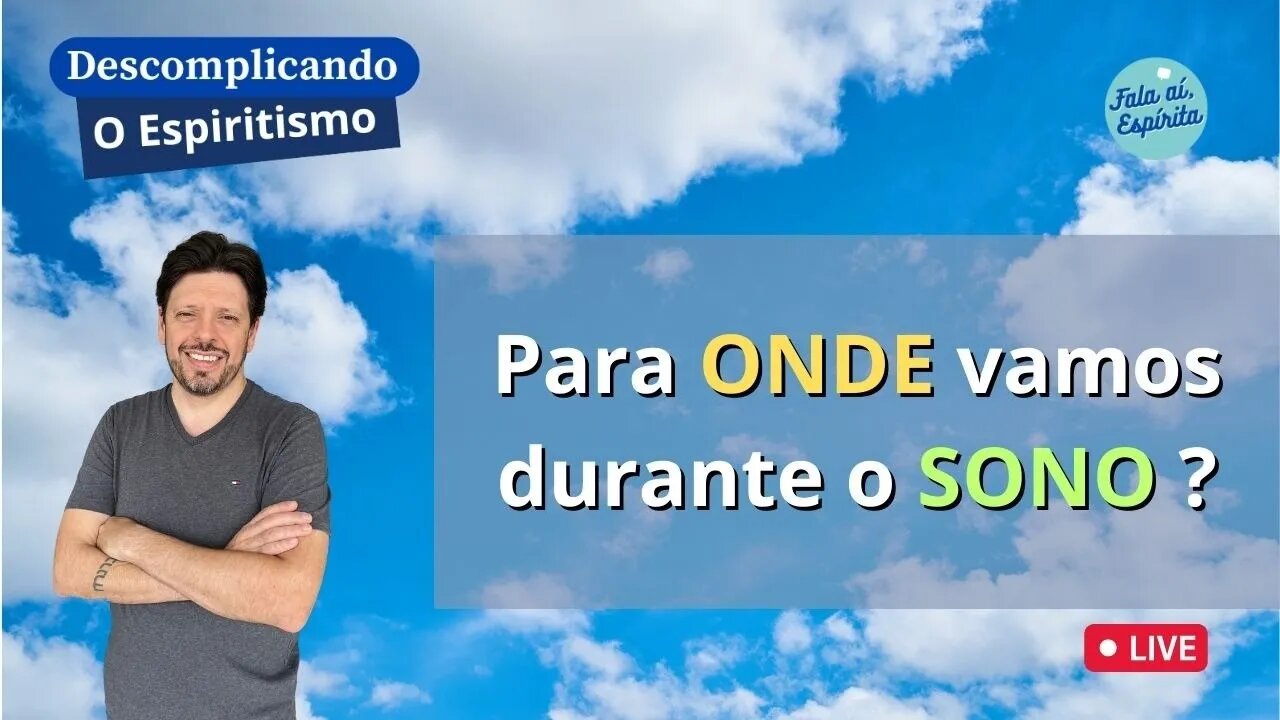 Descomplicando
O Espiritismo

Fala aí, Espírita

Para ONDE vamos durante o SONO ?

LIVE